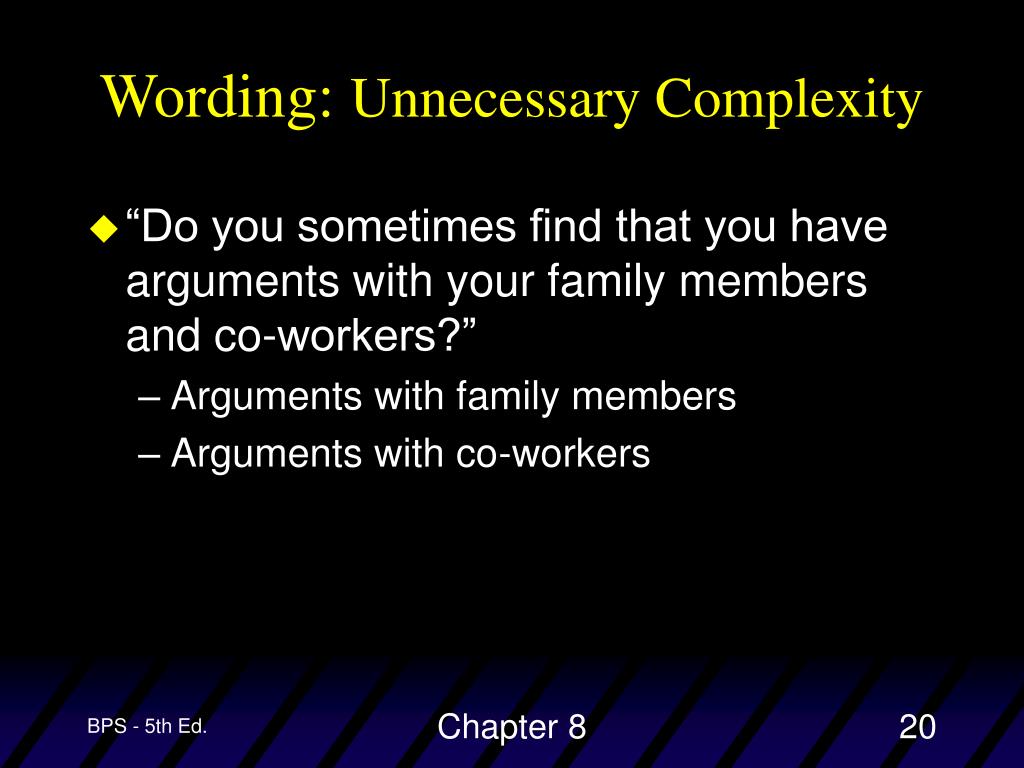 Wording: Unnecessary Complexity

“Do you sometimes find that you have arguments with your family members and co-workers?”

– Arguments with family members
– Arguments with co-workers

BPS - 5th Ed.

Chapter 8

20